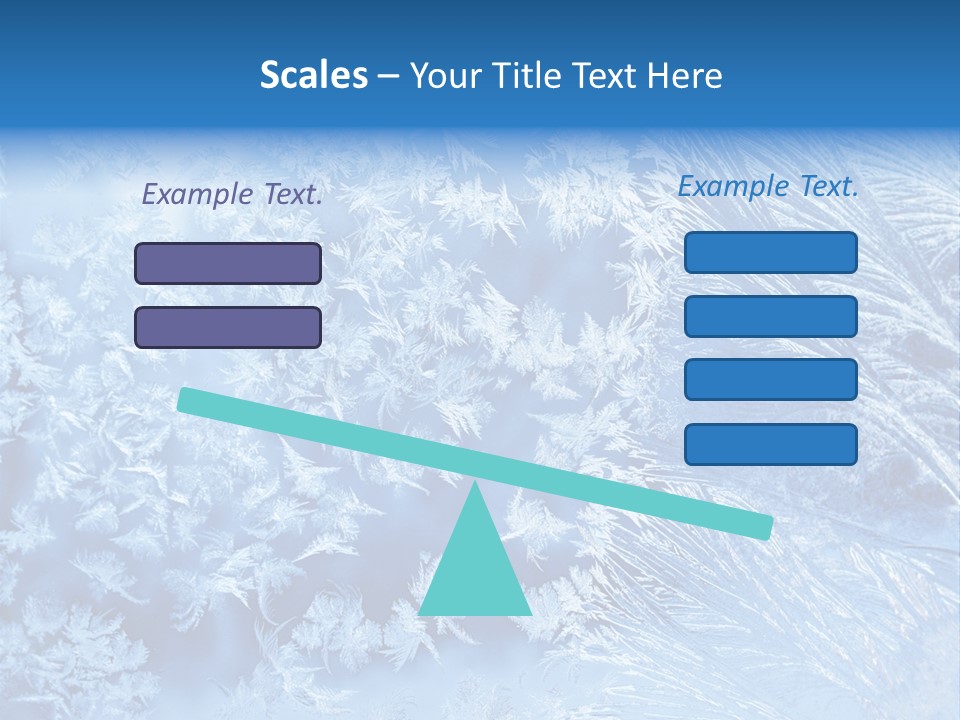 Scales – Your Title Text Here

Example Text.

Example Text.